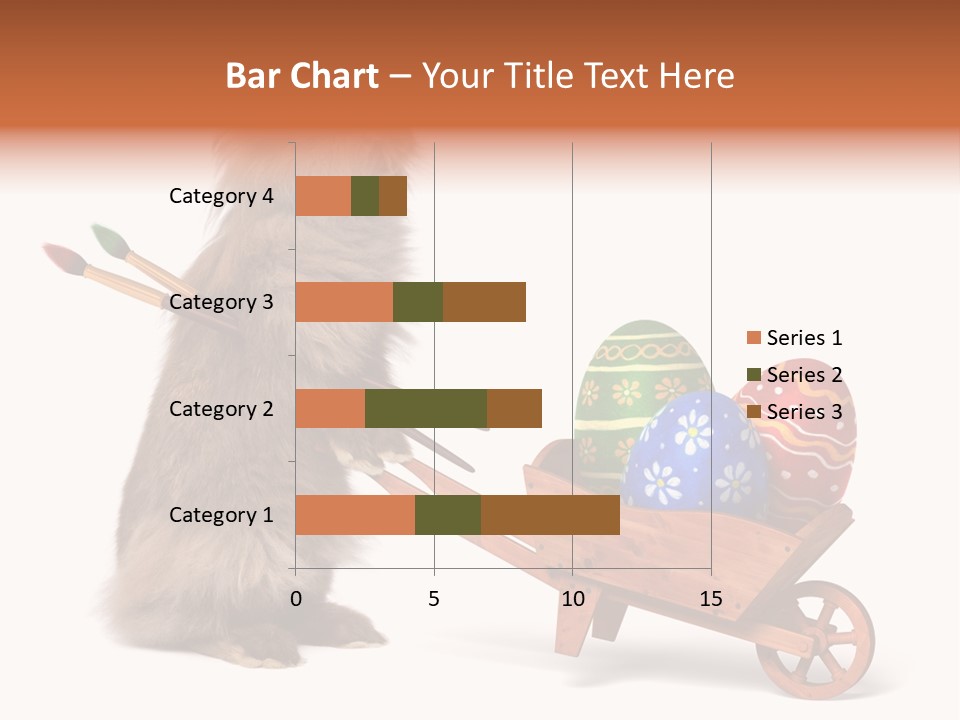 Bar Chart – Your Title Text Here

Category 4
Category 3
Category 2
Category 1

0
5
10
15

Series 1
Series 2
Series 3